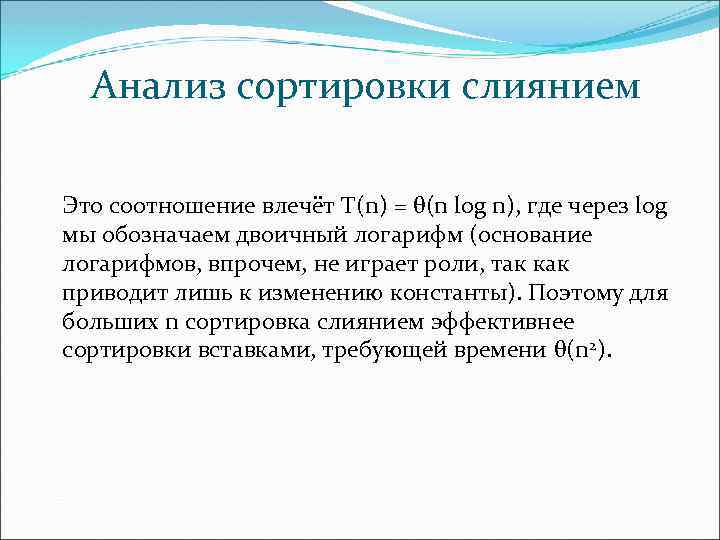 Анализ сортировки слиянием

Это соотношение влечёт $T(n) = \theta(n \log n)$, где через log мы обозначаем двоичный логарифм (основание логарифмов, впрочем, не играет роли, так как приводит лишь к изменению константы). Поэтому для больших n сортировка слиянием эффективнее сортировки вставками, требующей времени $\theta(n^2)$.